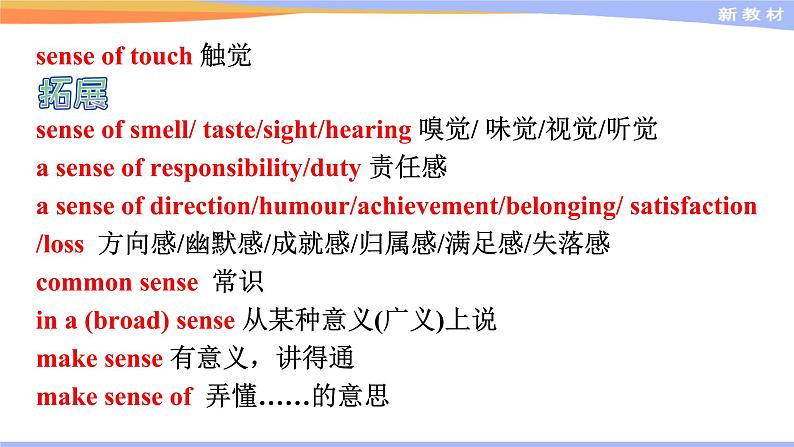 新教材

sense of touch 触觉

拓展

sense of smell/ taste/sight/hearing 嗅觉/ 味觉/视觉/听觉

a sense of responsibility/duty 责任感

a sense of direction/humour/achievement/belonging/ satisfaction /loss 方向感/幽默感/成就感/归属感/满足感/失落感

common sense 常识

in a (broad) sense 从某种意义(广义)上说

make sense 有意义，讲得通

make sense of 弄懂……的意思